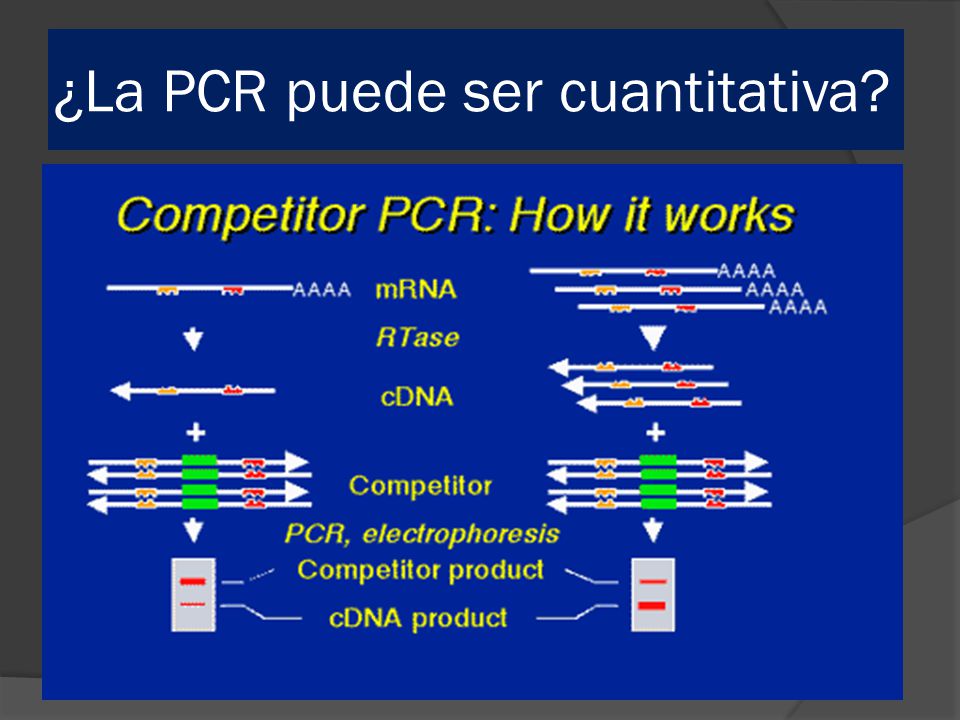 ¿La PCR puede ser cuantitativa?

Competitor PCR: How it works

AAAA mRNA AAAA
AAAA
AAAA

RTase

cDNA

+ +

Competitor

PCR, electrophoresis

Competitor product

cDNA product